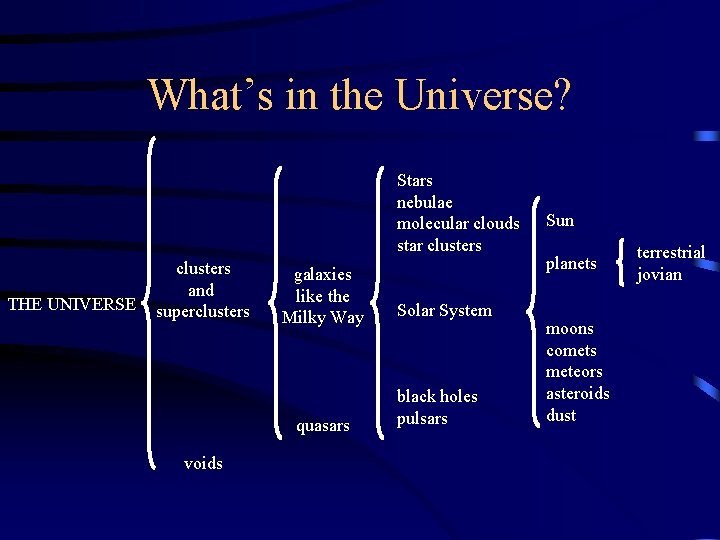 What's in the Universe?

THE UNIVERSE

clusters and superclusters

voids

galaxies like the Milky Way

quasars

Stars
nebulae
molecular clouds
star clusters

Solar System

black holes
pulsars

Sun

planets

moons
comets
meteors
asteroids
dust

terrestrial
jovian